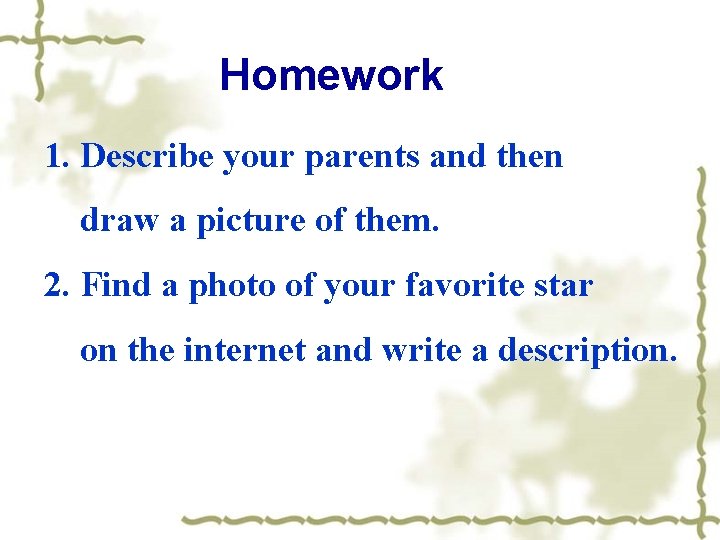 Homework

1. Describe your parents and then draw a picture of them.

2. Find a photo of your favorite star on the internet and write a description.